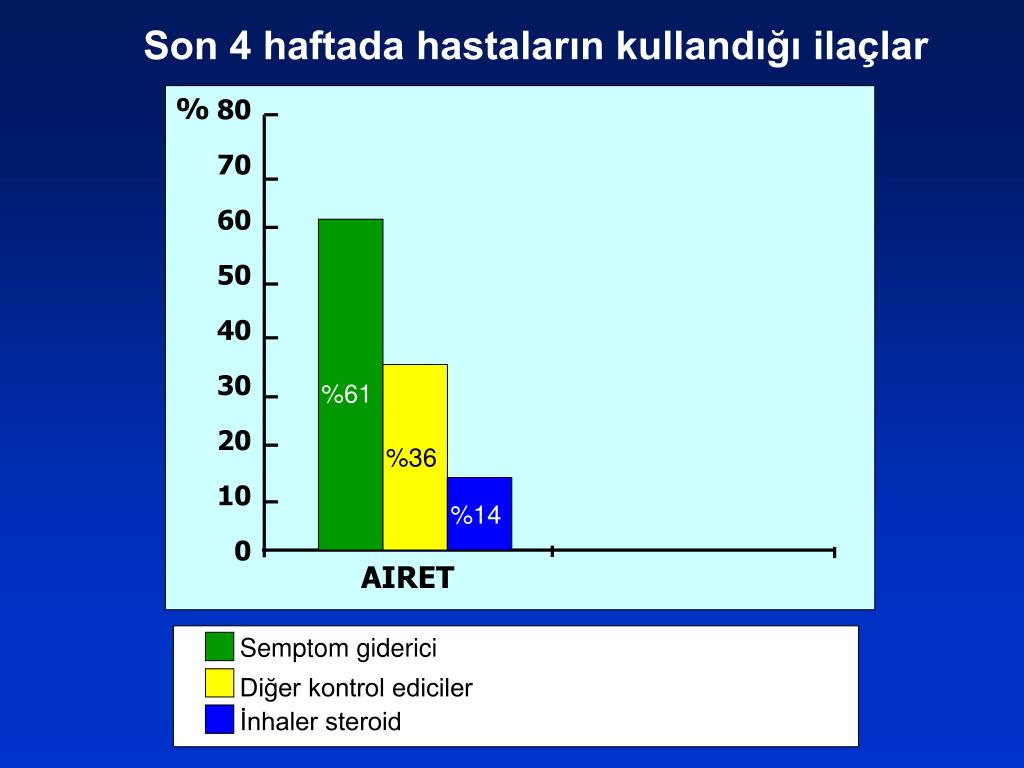 Son 4 haftada hastaların kullandığı ilaçlar

% 80
70
60
50
40
30
20
10
0

%61
%36
%14

AIRET

Semptom giderici
Diğer kontrol ediciler
İnhaler steroid